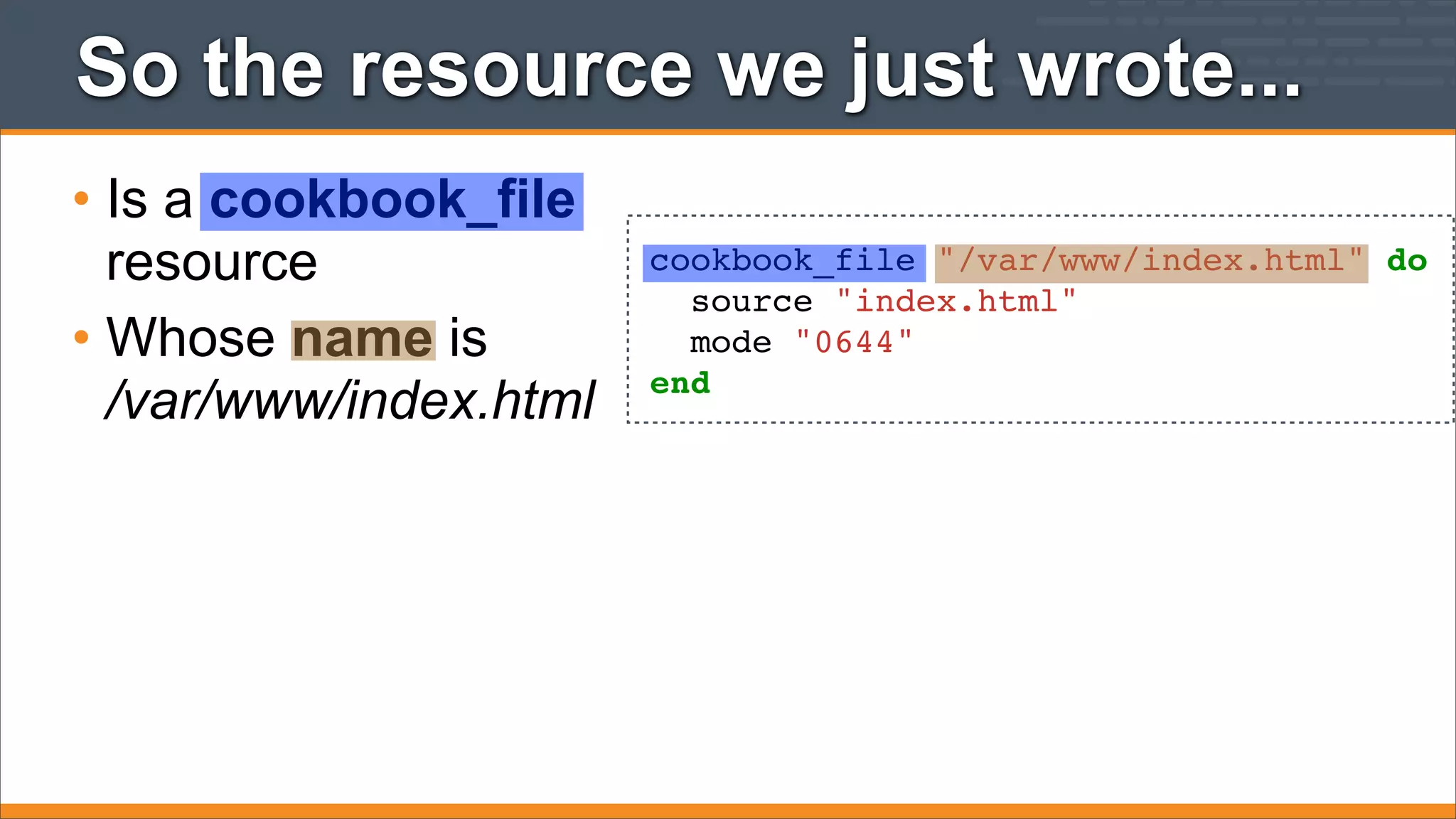 So the resource we just wrote...

• Is a cookbook_file resource

• Whose name is /var/www/index.html

cookbook_file "/var/www/index.html" do
  source "index.html"
  mode "0644"
end